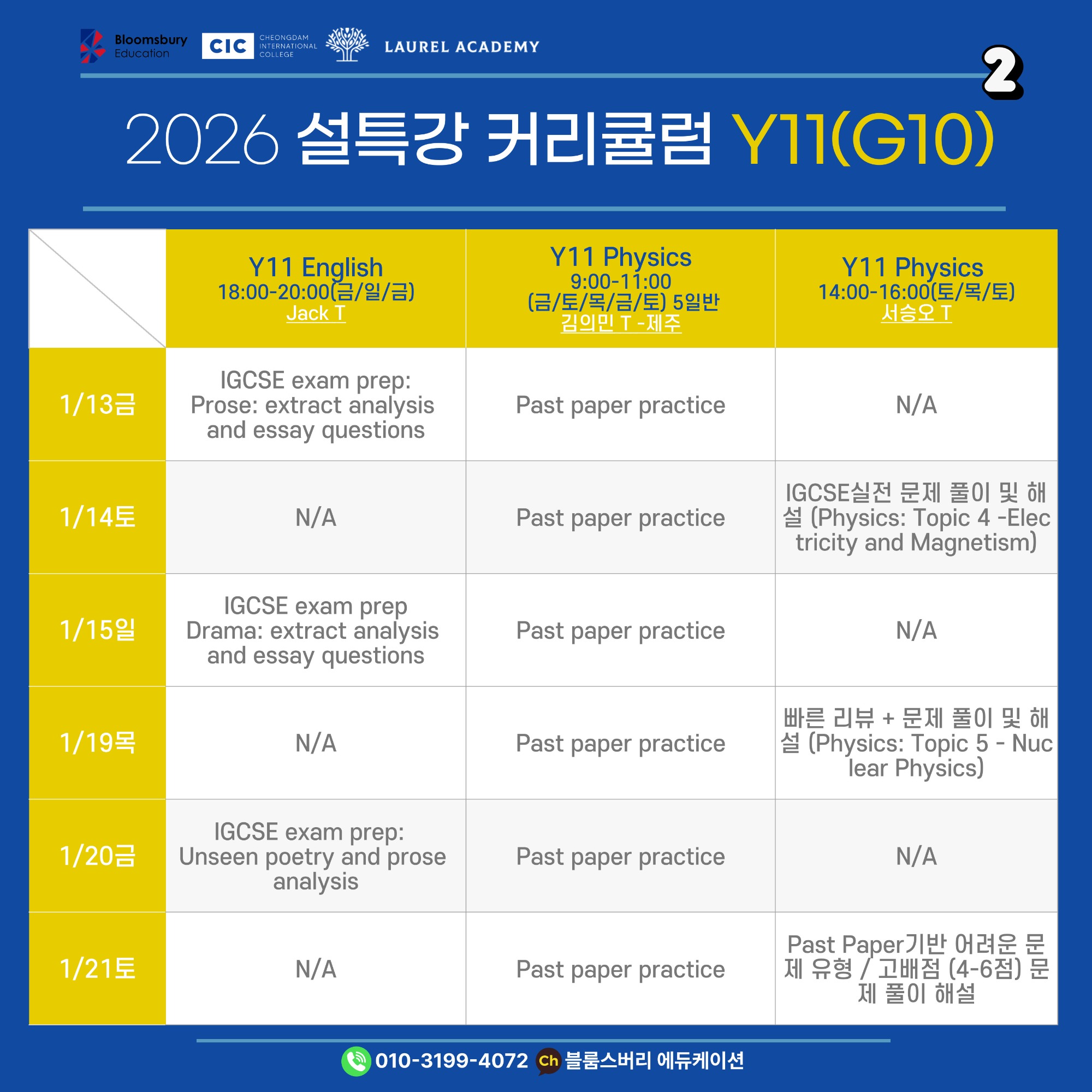 Bloomsbury Education CIC CHEONGDAM INTERNATIONAL COLLEGE LAUREL ACADEMY

2

2026 설특강 커리큘럼 Y11(G10)

| | Y11 English 18:00-20:00(금/일/금) Jack T | Y11 Physics 9:00-11:00 (금/토/목/금/토) 5일반 김의민 T -제주 | Y11 Physics 14:00-16:00(토/목/토) 서승오 T |
|---|---|---|---|
| 1/13금 | IGCSE exam prep: Prose: extract analysis and essay questions | Past paper practice | N/A |
| 1/14토 | N/A | Past paper practice | IGCSE실전 문제 풀이 및 해설 (Physics: Topic 4 -Electricity and Magnetism) |
| 1/15일 | IGCSE exam prep Drama: extract analysis and essay questions | Past paper practice | N/A |
| 1/19목 | N/A | Past paper practice | 빠른 리뷰 + 문제 풀이 및 해설 (Physics: Topic 5 - Nuclear Physics) |
| 1/20금 | IGCSE exam prep: Unseen poetry and prose analysis | Past paper practice | N/A |
| 1/21토 | N/A | Past paper practice | Past Paper기반 어려운 문제 유형 / 고배점 (4-6점) 문제 풀이 해설 |

010-3199-4072 Ch 블룸스버리 에듀케이션